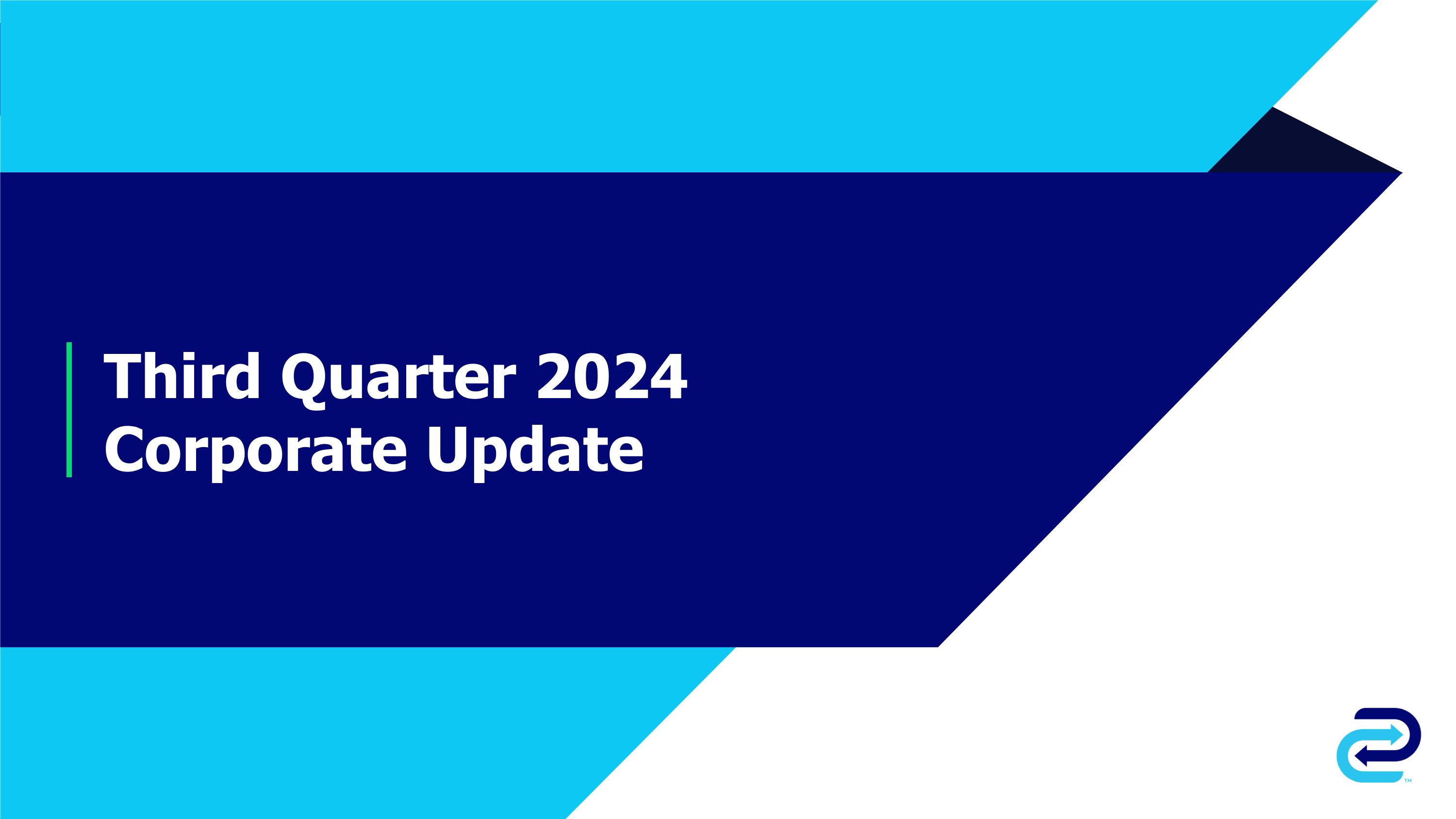 Third Quarter 2024
Corporate Update

™